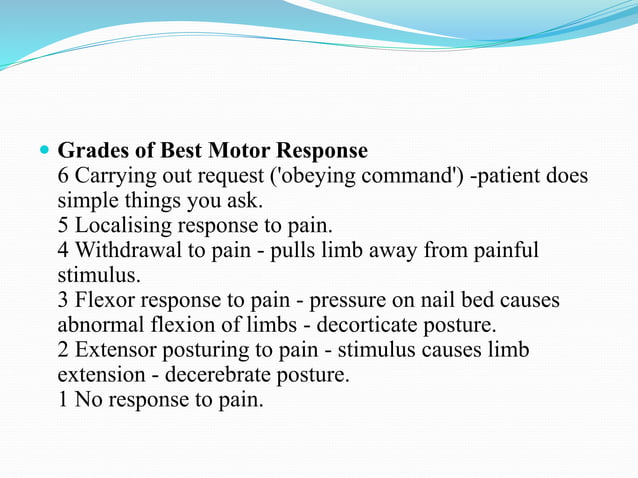 Grades of Best Motor Response
6 Carrying out request ('obeying command') -patient does simple things you ask.
5 Localising response to pain.
4 Withdrawal to pain - pulls limb away from painful stimulus.
3 Flexor response to pain - pressure on nail bed causes abnormal flexion of limbs - decorticate posture.
2 Extensor posturing to pain - stimulus causes limb extension - decerebrate posture.
1 No response to pain.